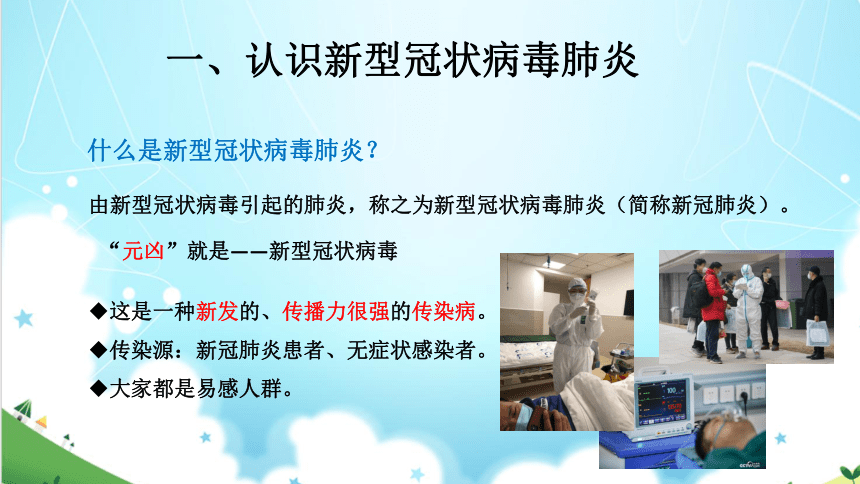 一、认识新型冠状病毒肺炎

什么是新型冠状病毒肺炎？

由新型冠状病毒引起的肺炎，称之为新型冠状病毒肺炎（简称新冠肺炎）。

“元凶”就是——新型冠状病毒

◆这是一种新发的、传播力很强的传染病。

◆传染源：新冠肺炎患者、无症状感染者。

◆大家都是易感人群。